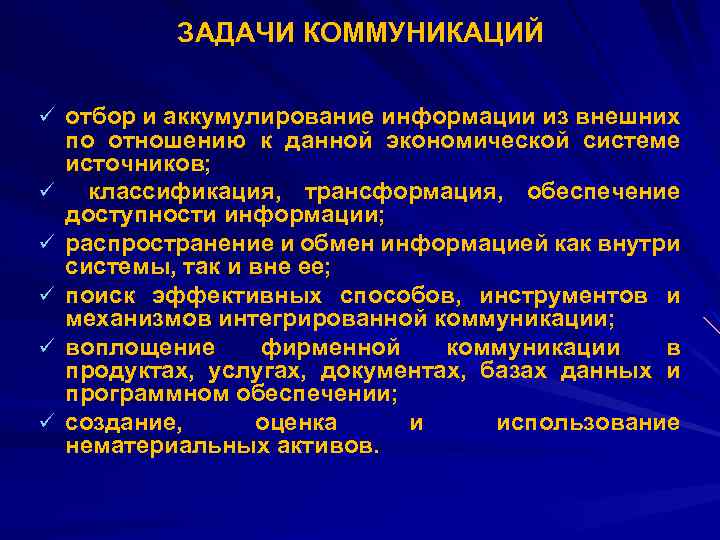 ЗАДАЧИ КОММУНИКАЦИЙ

✓ отбор и аккумулирование информации из внешних по отношению к данной экономической системе источников;

✓ классификация, трансформация, обеспечение доступности информации;

✓ распространение и обмен информацией как внутри системы, так и вне ее;

✓ поиск эффективных способов, инструментов и механизмов интегрированной коммуникации;

✓ воплощение фирменной коммуникации в продуктах, услугах, документах, базах данных и программном обеспечении;

✓ создание, оценка и использование нематериальных активов.